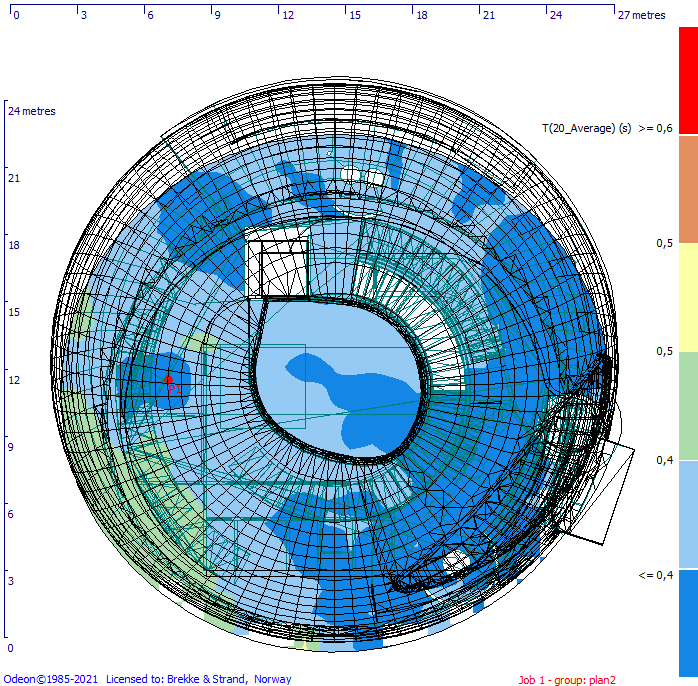 0 3 6 9 12 15 18 21 24 27 metres

24 metres
21
18
15
12
9
6
3
0

P1

T(20_Average) (s) >= 0,6
0,5
0,5
0,4
<= 0,4

Odeon©1985-2021 Licensed to: Brekke & Strand, Norway
Job 1 - group: plan2